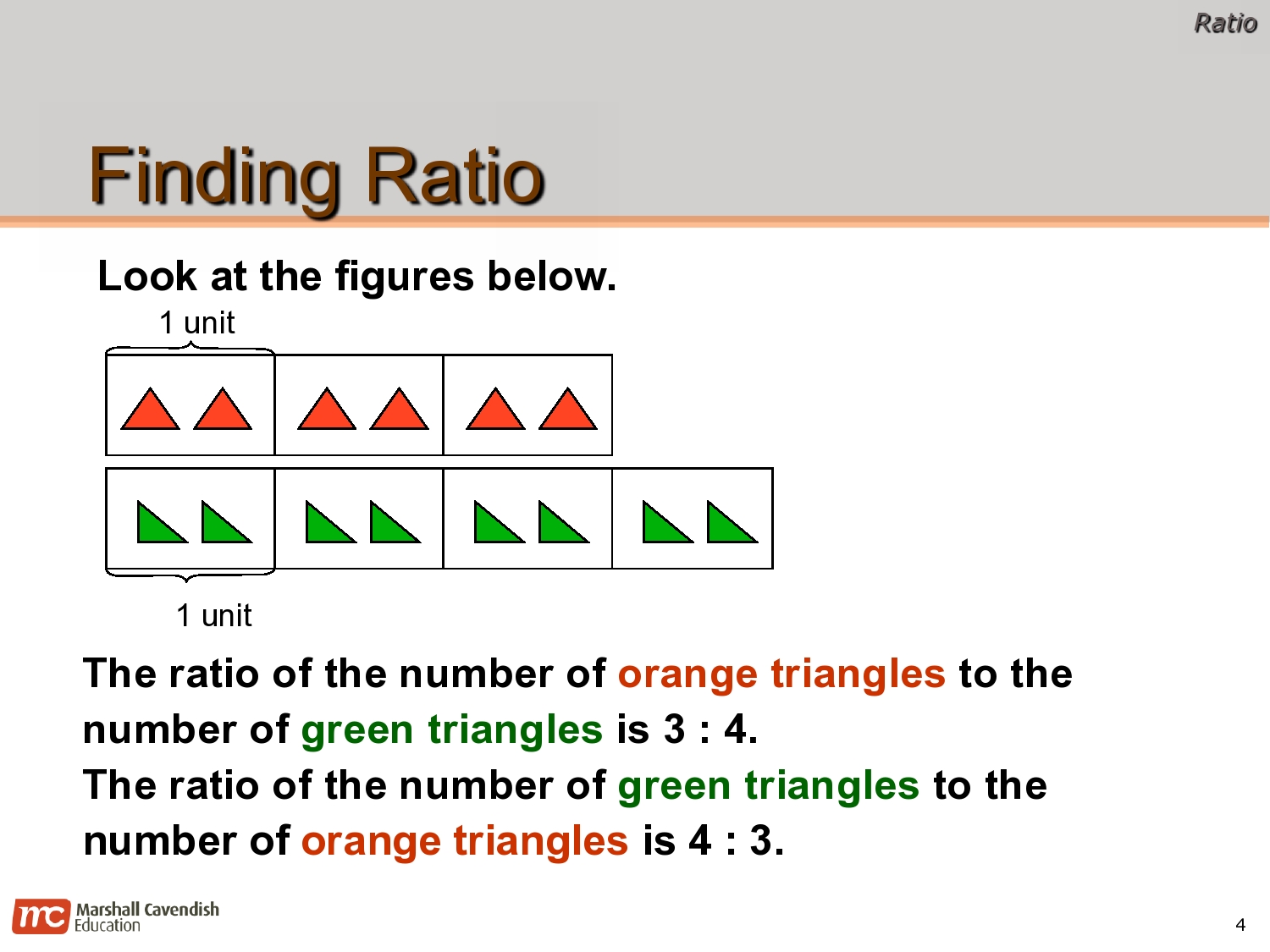 Ratio

Finding Ratio

Look at the figures below.

1 unit

1 unit

The ratio of the number of orange triangles to the number of green triangles is 3 : 4.
The ratio of the number of green triangles to the number of orange triangles is 4 : 3.

mc Marshall Cavendish Education

4